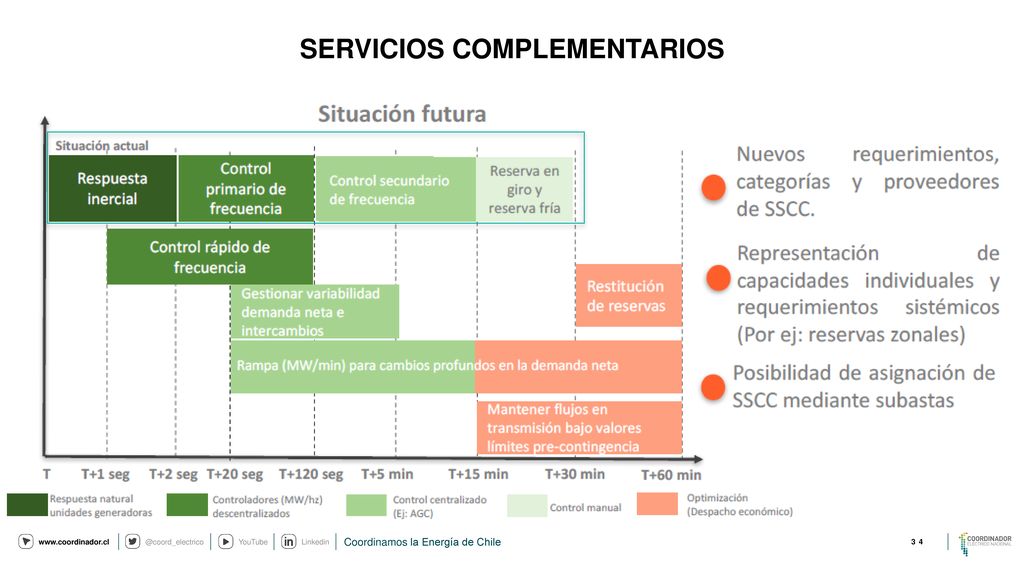 SERVICIOS COMPLEMENTARIOS

Situación futura

Situación actual

Respuesta inercial

Control primario de frecuencia

Control secundario de frecuencia

Reserva en giro y reserva fría

Control rápido de frecuencia

Gestionar variabilidad demanda neta e intercambios

Restitución de reservas

Rampa (MW/min) para cambios profundos en la demanda neta

Mantener flujos en transmisión bajo valores límites pre-contingencia

T T+1 seg T+2 seg T+20 seg T+120 seg T+5 min T+15 min T+30 min T+60 min

Respuesta natural unidades generadoras

Controladores (MW/hz) descentralizados

Control centralizado (Ej: AGC)

Control manual

Optimización (Despacho económico)

Nuevos requerimientos, categorías y proveedores de SSCC.

Representación de capacidades individuales y requerimientos sistémicos (Por ej: reservas zonales)

Posibilidad de asignación de SSCC mediante subastas

www.coordinador.cl @coord_electrico YouTube Linkedin Coordinamos la Energía de Chile

3 4

COORDINADOR ELÉCTRICO NACIONAL